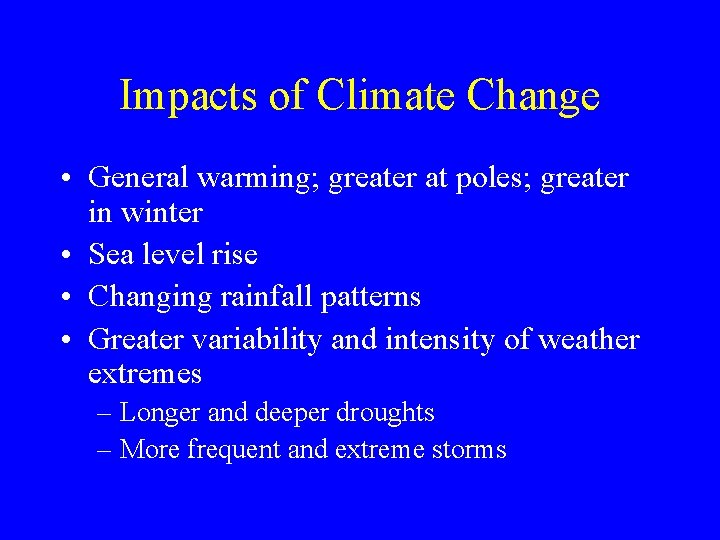 Impacts of Climate Change

• General warming; greater at poles; greater in winter
• Sea level rise
• Changing rainfall patterns
• Greater variability and intensity of weather extremes
– Longer and deeper droughts
– More frequent and extreme storms